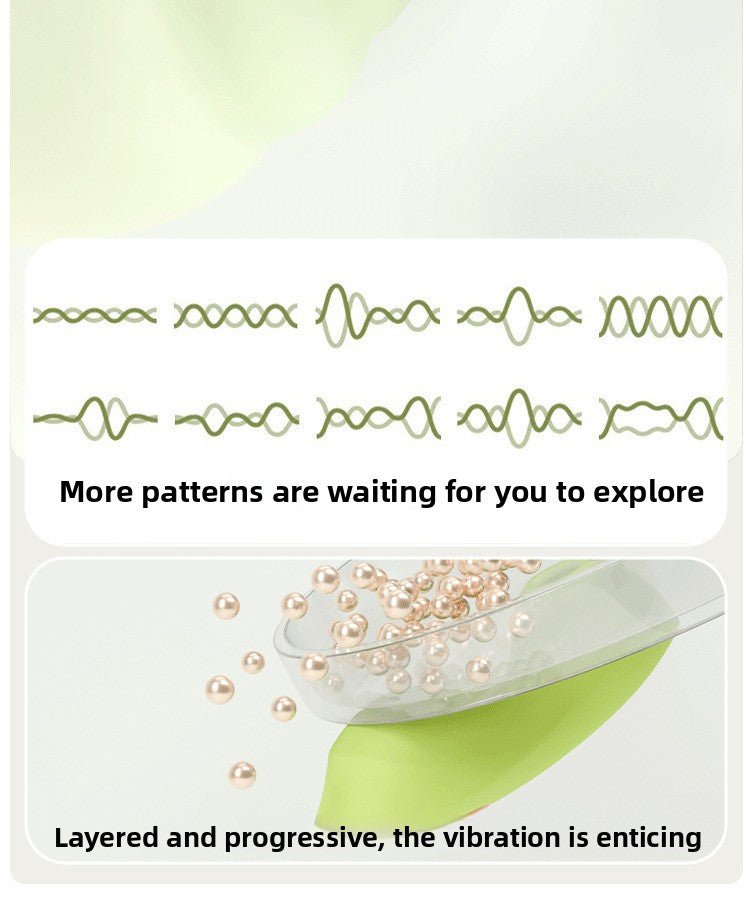 More patterns are waiting for you to explore

Layered and progressive, the vibration is enticing